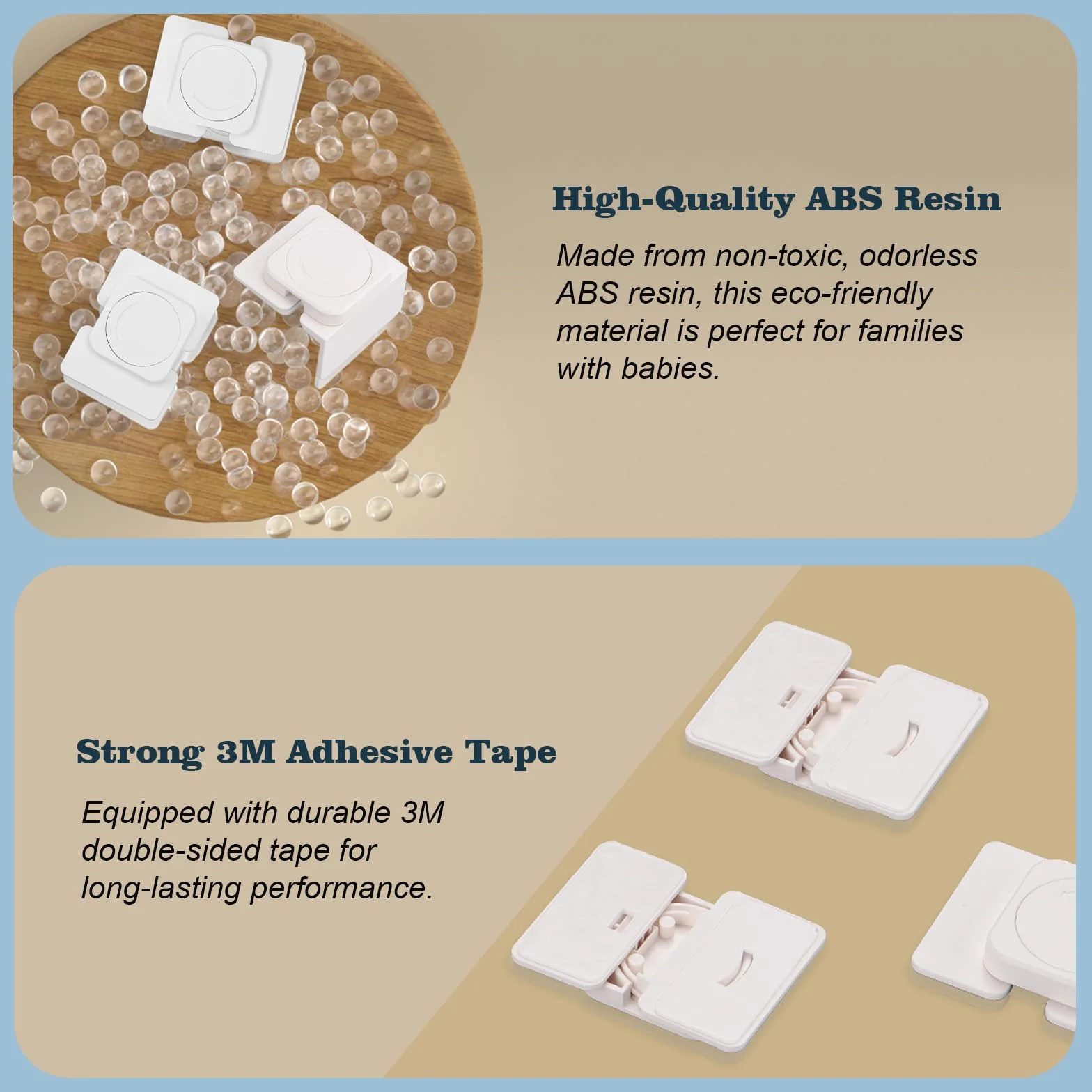 High-Quality ABS Resin

Made from non-toxic, odorless ABS resin, this eco-friendly material is perfect for families with babies.

Strong 3M Adhesive Tape

Equipped with durable 3M double-sided tape for long-lasting performance.